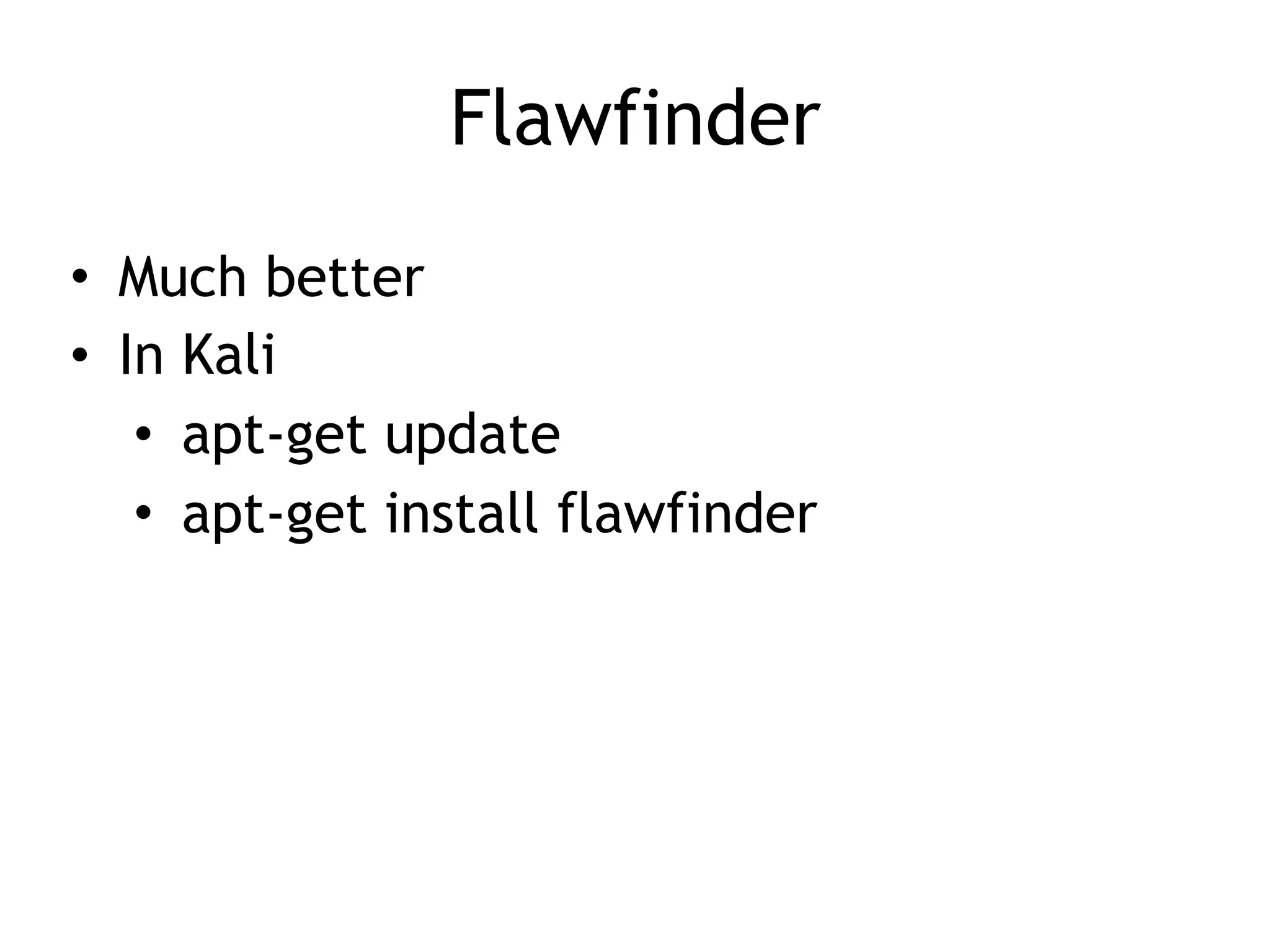 Flawfinder

• Much better
• In Kali
  • apt-get update
  • apt-get install flawfinder